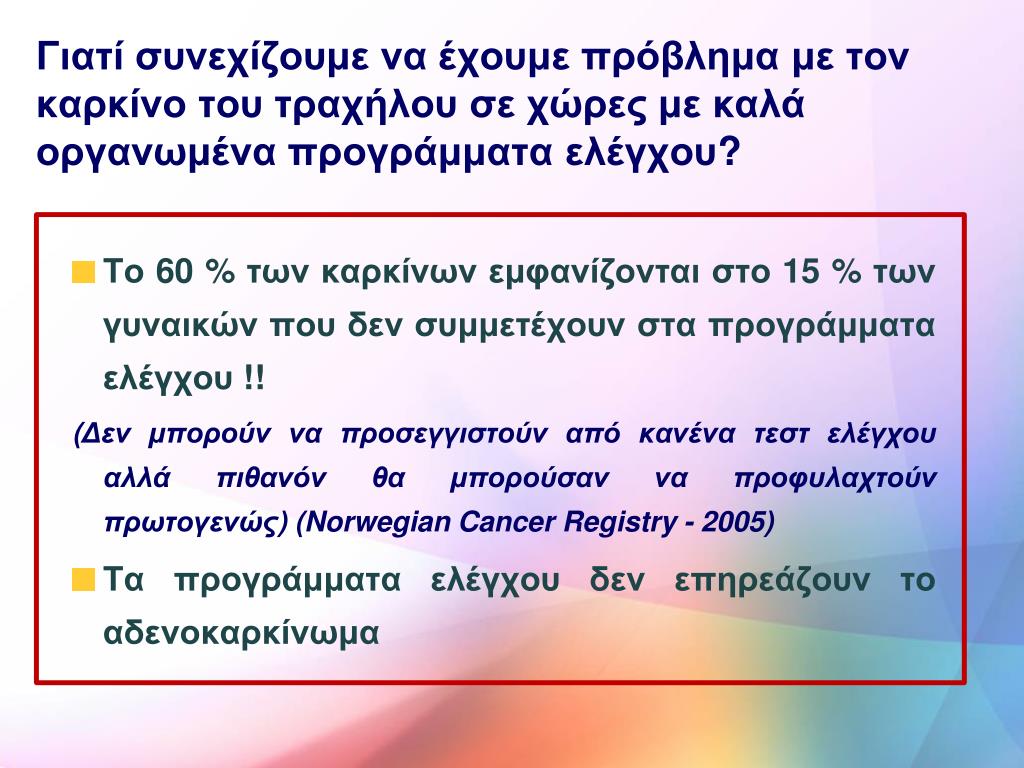 Γιατί συνεχίζουμε να έχουμε πρόβλημα με τον καρκίνο του τραχήλου σε χώρες με καλά οργανωμένα προγράμματα ελέγχου?

Το 60 % των καρκίνων εμφανίζονται στο 15 % των γυναικών που δεν συμμετέχουν στα προγράμματα ελέγχου !!

(Δεν μπορούν να προσεγγιστούν από κανένα τεστ ελέγχου αλλά πιθανόν θα μπορούσαν να προφυλαχτούν πρωτογενώς) (Norwegian Cancer Registry - 2005)

Τα προγράμματα ελέγχου δεν επηρεάζουν το αδενοκαρκίνωμα